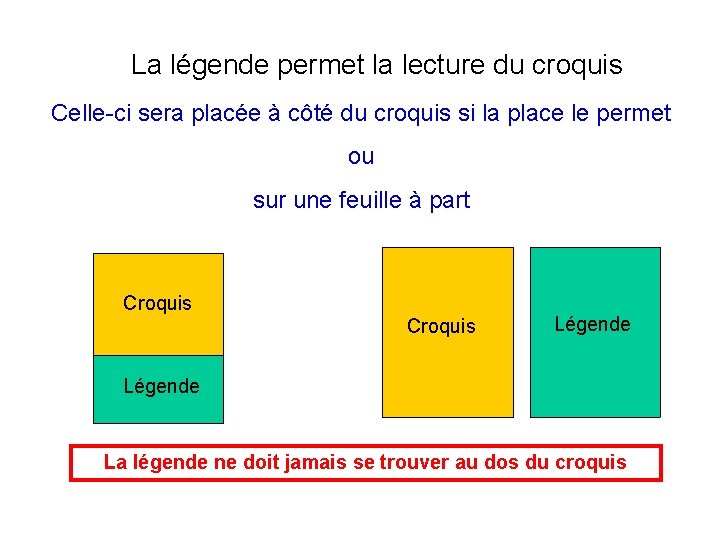 La légende permet la lecture du croquis

Celle-ci sera placée à côté du croquis si la place le permet

ou

sur une feuille à part

Croquis

Légende

Croquis

Légende

La légende ne doit jamais se trouver au dos du croquis